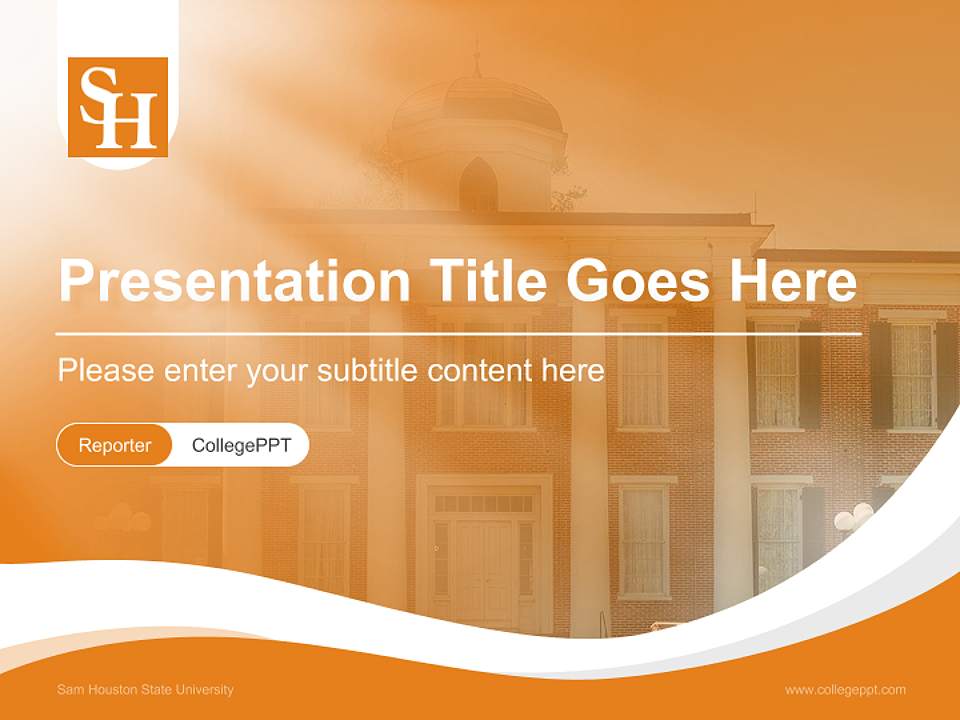 SH

Presentation Title Goes Here

Please enter your subtitle content here

Reporter CollegePPT

Sam Houston State University

www.collegeppt.com